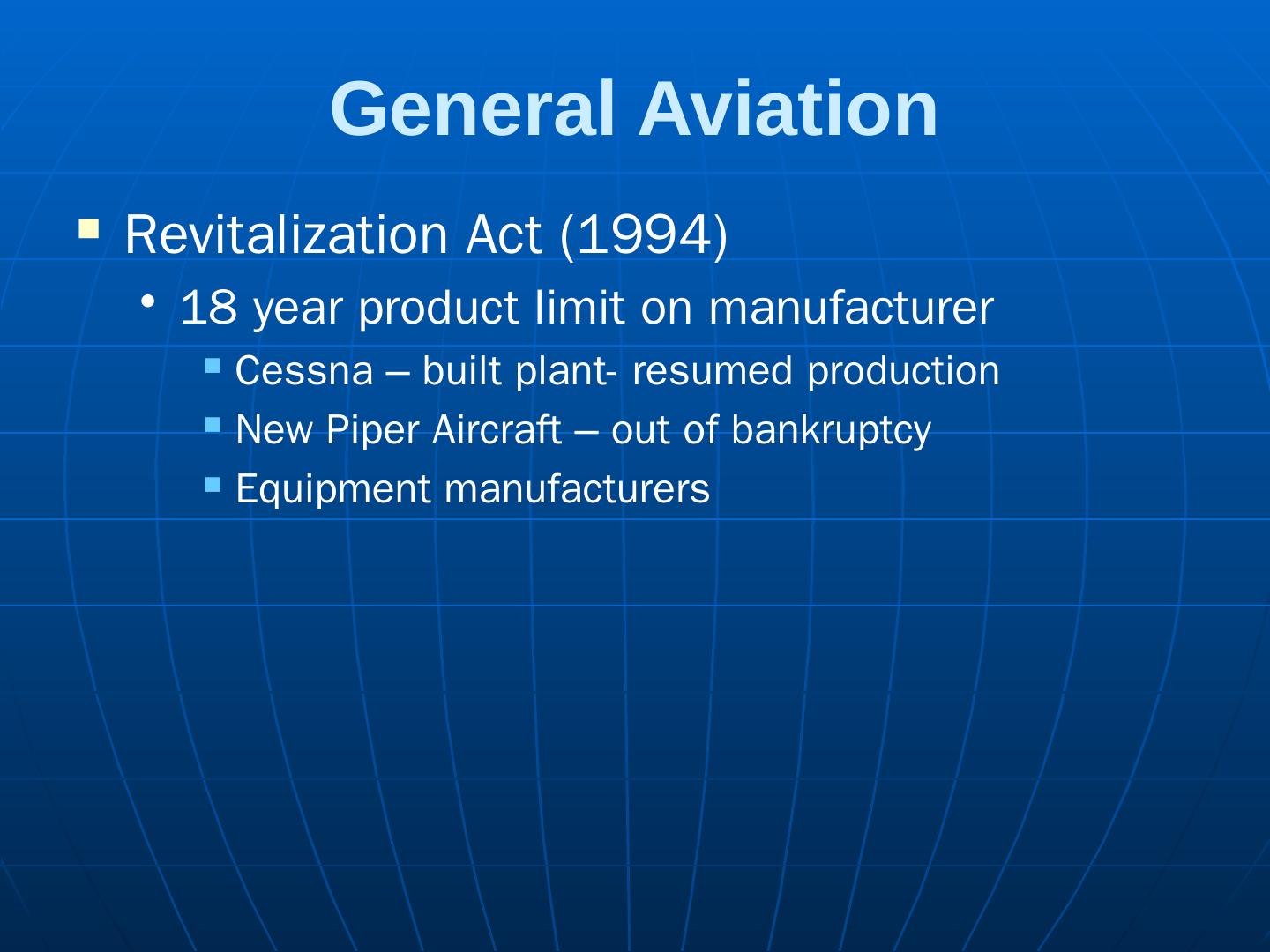 General Aviation

Revitalization Act (1994)

18 year product limit on manufacturer

Cessna – built plant- resumed production

New Piper Aircraft – out of bankruptcy

Equipment manufacturers